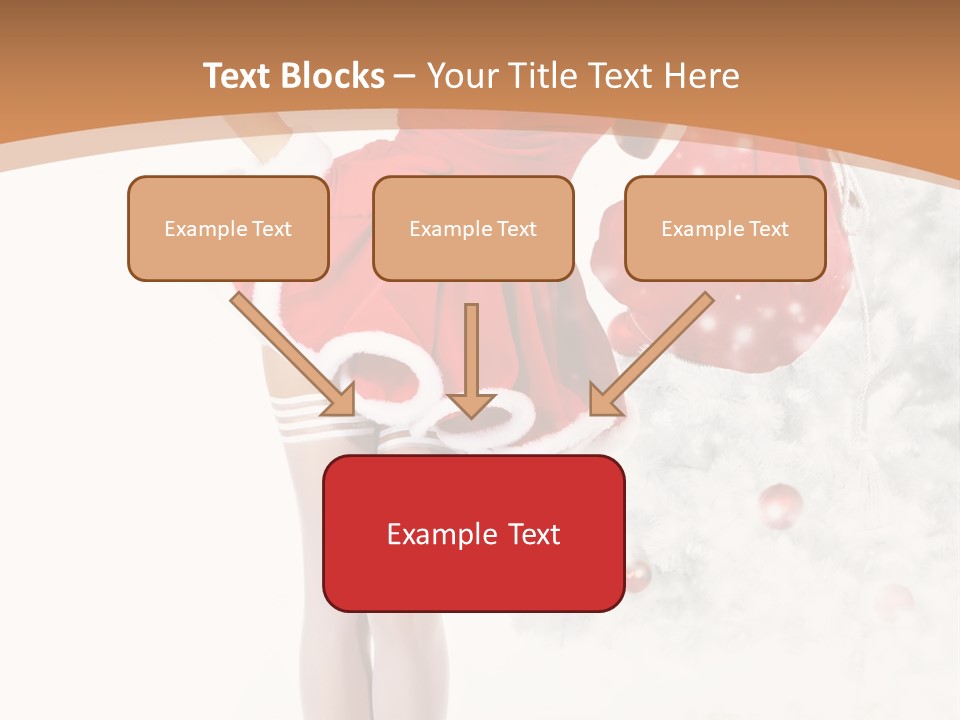 Text Blocks – Your Title Text Here

Example Text

Example Text

Example Text

Example Text